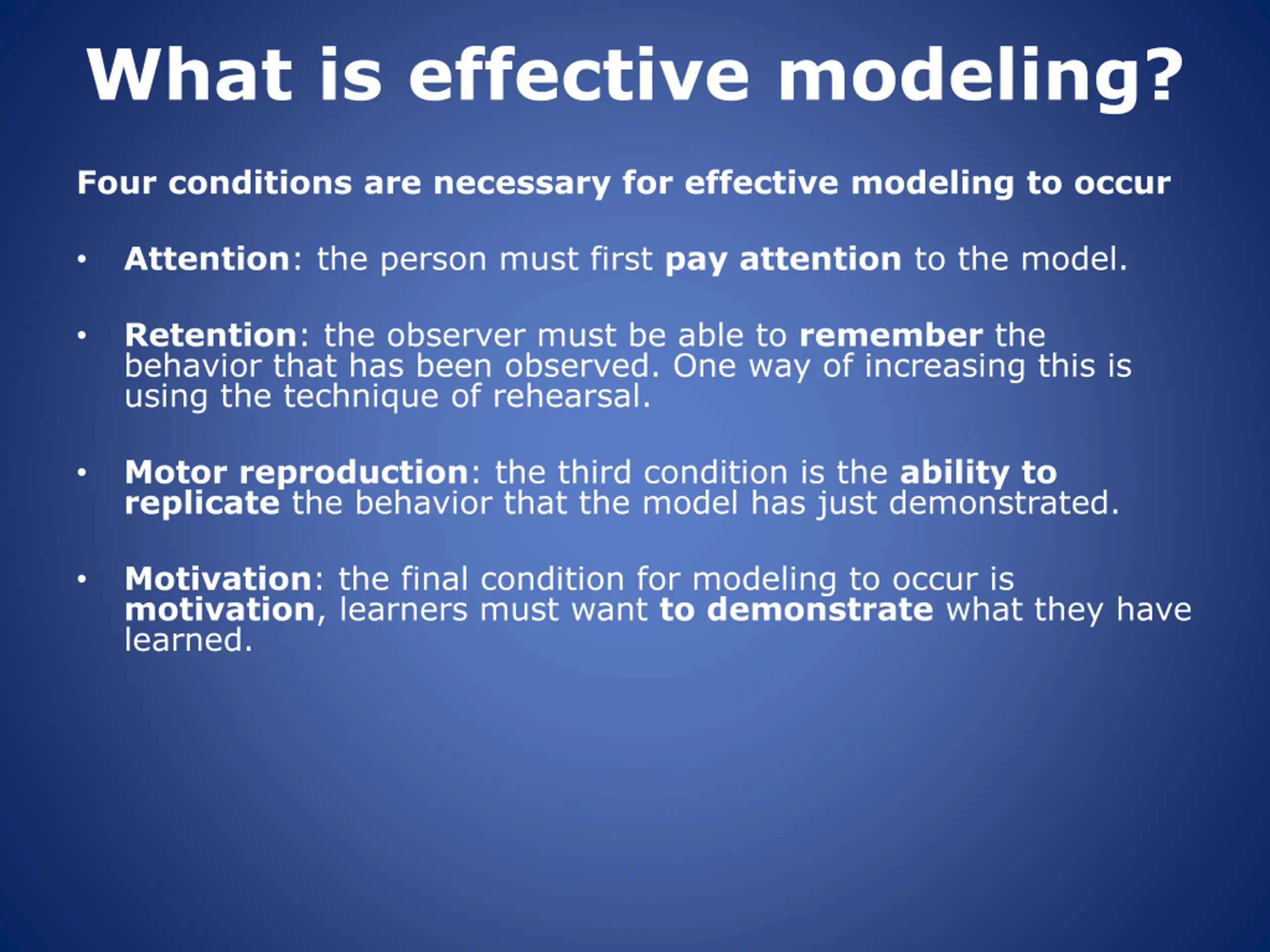 What is effective modeling?

Four conditions are necessary for effective modeling to occur

• Attention: the person must first pay attention to the model.

• Retention: the observer must be able to remember the behavior that has been observed. One way of increasing this is using the technique of rehearsal.

• Motor reproduction: the third condition is the ability to replicate the behavior that the model has just demonstrated.

• Motivation: the final condition for modeling to occur is motivation, learners must want to demonstrate what they have learned.